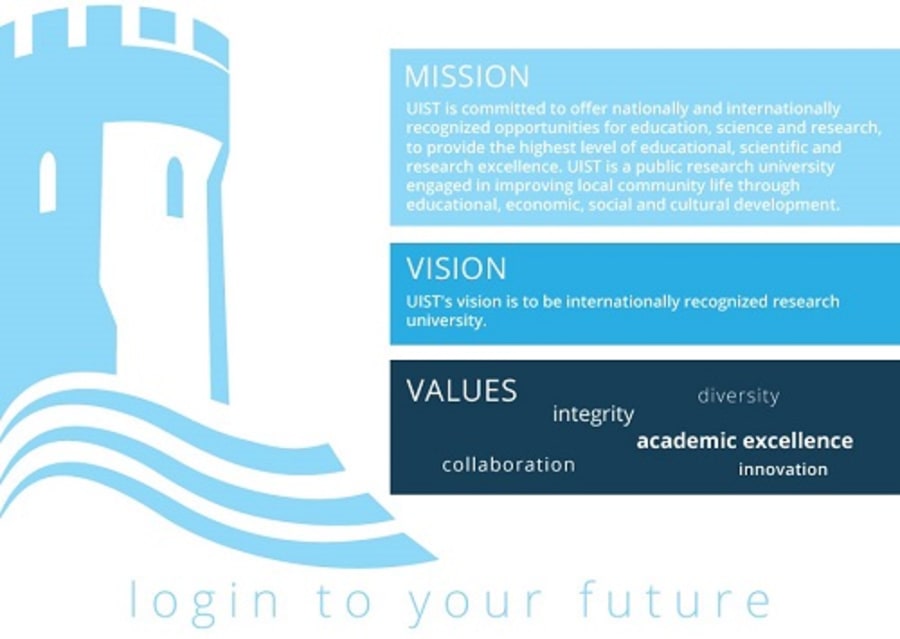 MISSION
UIST is committed to offer nationally and internationally recognized opportunities for education, science and research, to provide the highest level of educational, scientific and research excellence. UIST is a public research university engaged in improving local community life through educational, economic, social and cultural development.

VISION
UIST's vision is to be internationally recognized research university.

VALUES
diversity
integrity
academic excellence
collaboration
innovation

login to your future